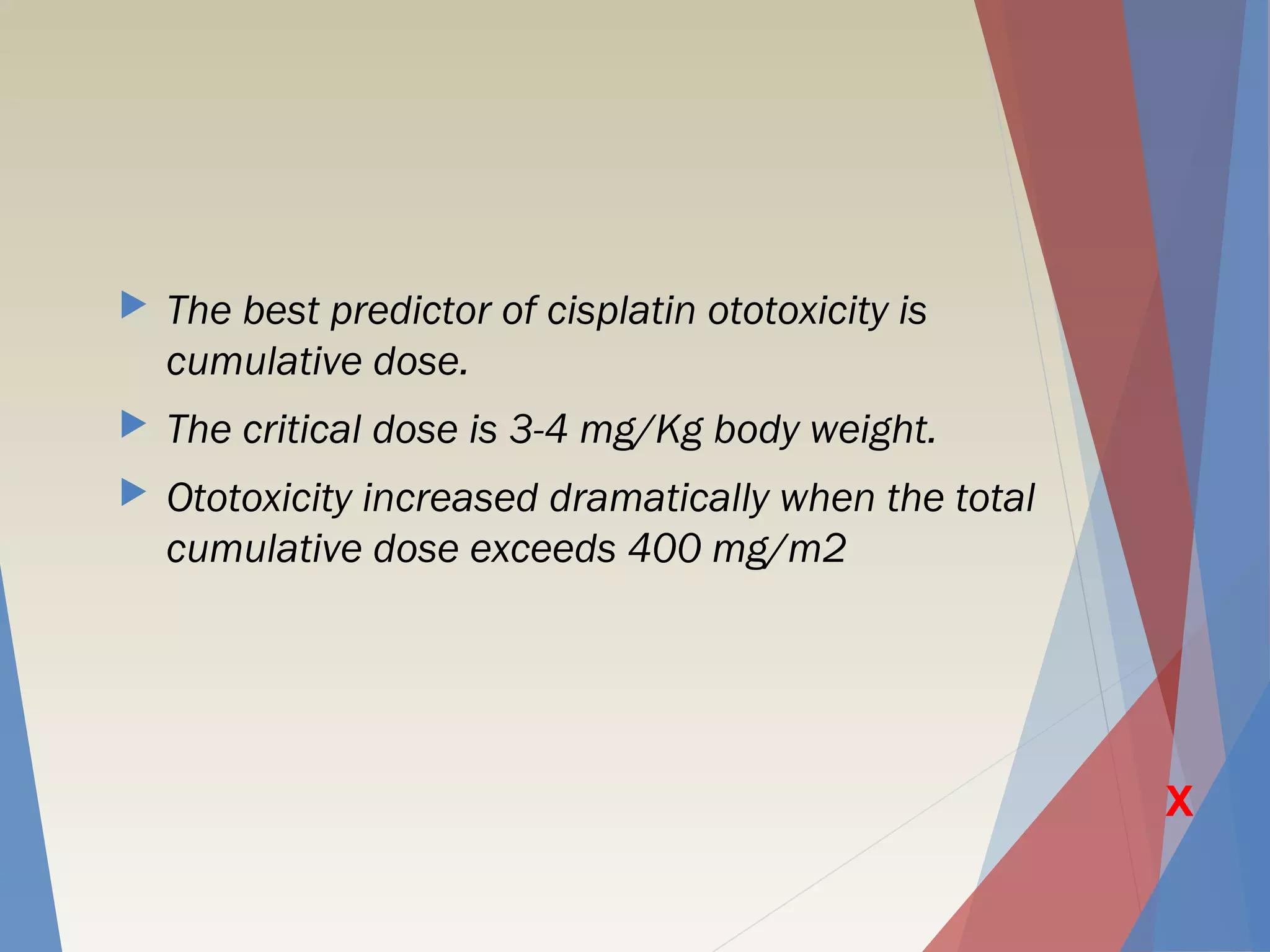 The best predictor of cisplatin ototoxicity is cumulative dose.

The critical dose is 3-4 mg/Kg body weight.

Ototoxicity increased dramatically when the total cumulative dose exceeds 400 mg/m2

X